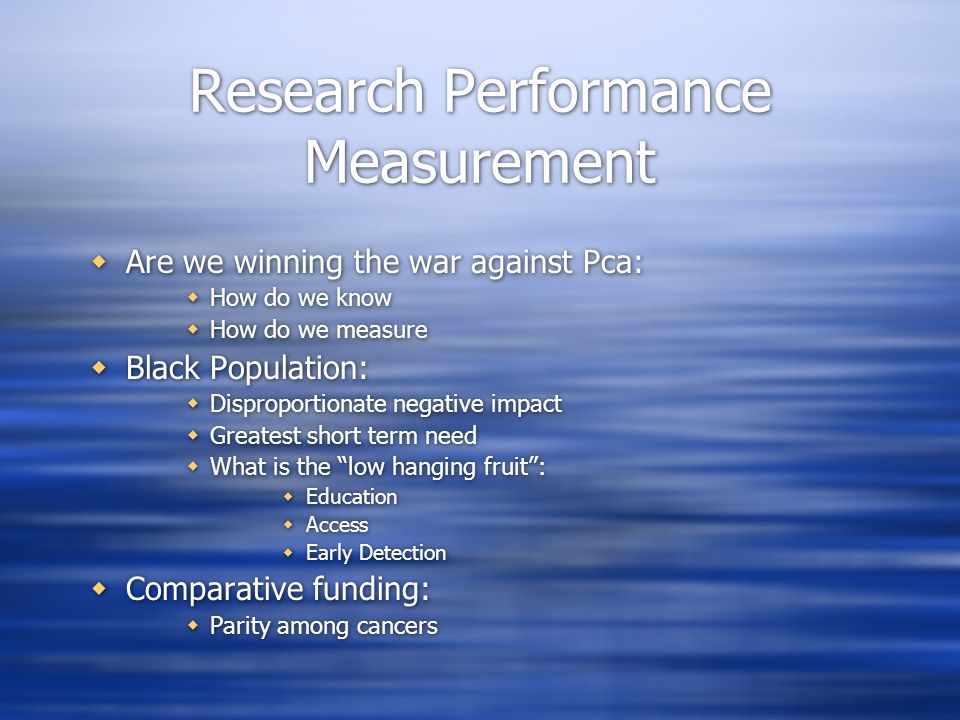 Research Performance Measurement

- Are we winning the war against Pca:
  - How do we know
  - How do we measure
- Black Population:
  - Disproportionate negative impact
  - Greatest short term need
  - What is the “low hanging fruit”:
    - Education
    - Access
    - Early Detection
- Comparative funding:
  - Parity among cancers